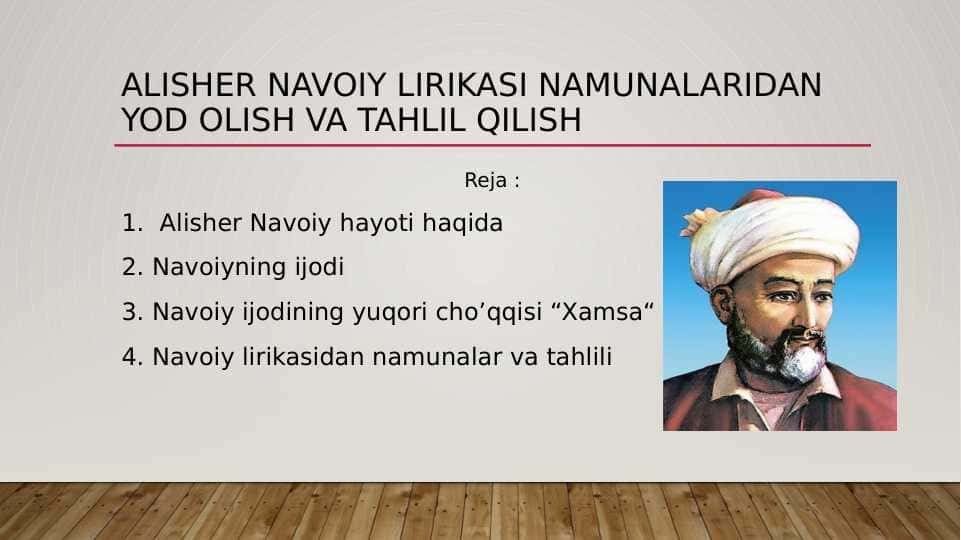 ALISHER NAVOIY LIRIKASI NAMUNALARIDAN YOD OLISH VA TAHLIL QILISH

Reja :

1. Alisher Navoiy hayoti haqida

2. Navoiyning ijodi

3. Navoiy ijodining yuqori cho’qqisi “Xamsa“

4. Navoiy lirikasidan namunalar va tahlili